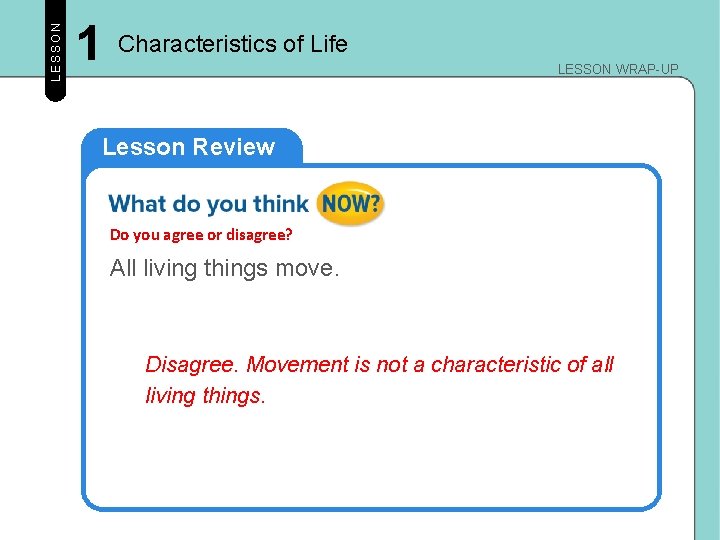 LESSON 1 Characteristics of Life

LESSON WRAP-UP

Lesson Review

What do you think NOW?

Do you agree or disagree?

All living things move.

Disagree. Movement is not a characteristic of all living things.